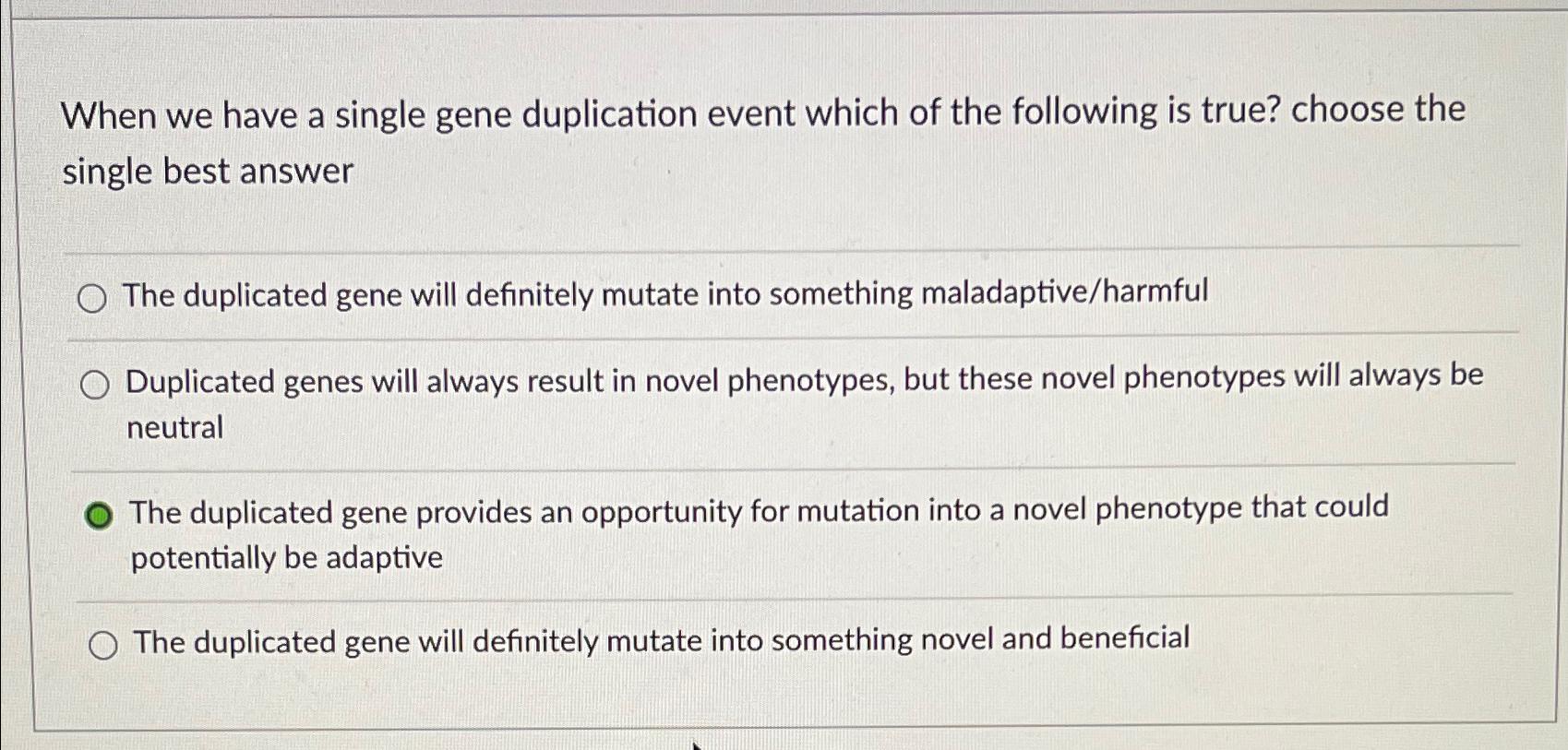 When we have a single gene duplication event which of the following is true? choose the single best answer

The duplicated gene will definitely mutate into something maladaptive/harmful

Duplicated genes will always result in novel phenotypes, but these novel phenotypes will always be neutral

The duplicated gene provides an opportunity for mutation into a novel phenotype that could potentially be adaptive

The duplicated gene will definitely mutate into something novel and beneficial